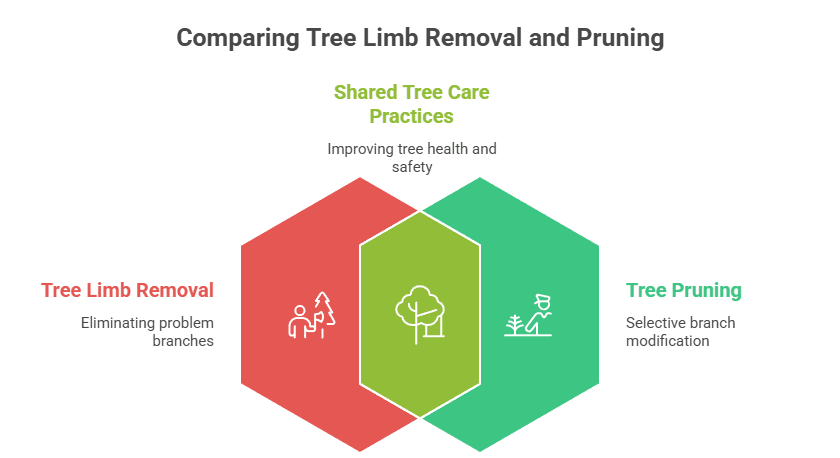 Comparing Tree Limb Removal and Pruning

Shared Tree Care Practices

Improving tree health and safety

Tree Limb Removal

Eliminating problem branches

Tree Pruning

Selective branch modification